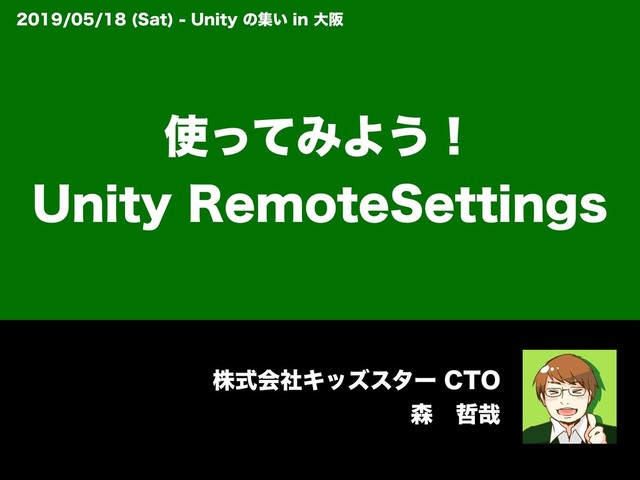 2019/05/18 (Sat) - Unity の集い in 大阪

使ってみよう！
Unity RemoteSettings

株式会社キッズスター CTO
森　哲哉